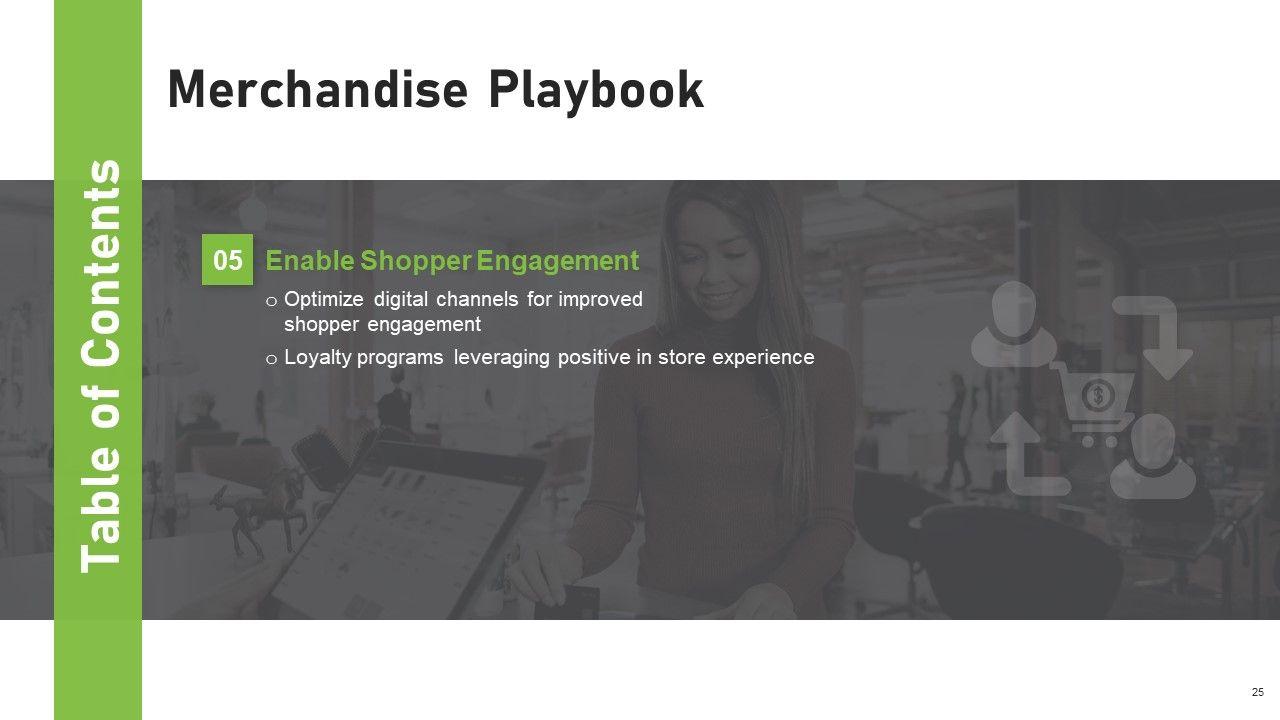 Table of Contents

Merchandise Playbook

05 Enable Shopper Engagement

o Optimize digital channels for improved shopper engagement

o Loyalty programs leveraging positive in store experience

25